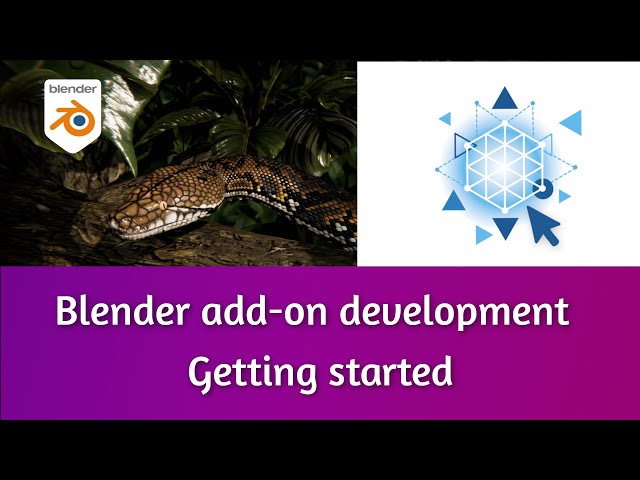 blender

Blender add-on development
Getting started